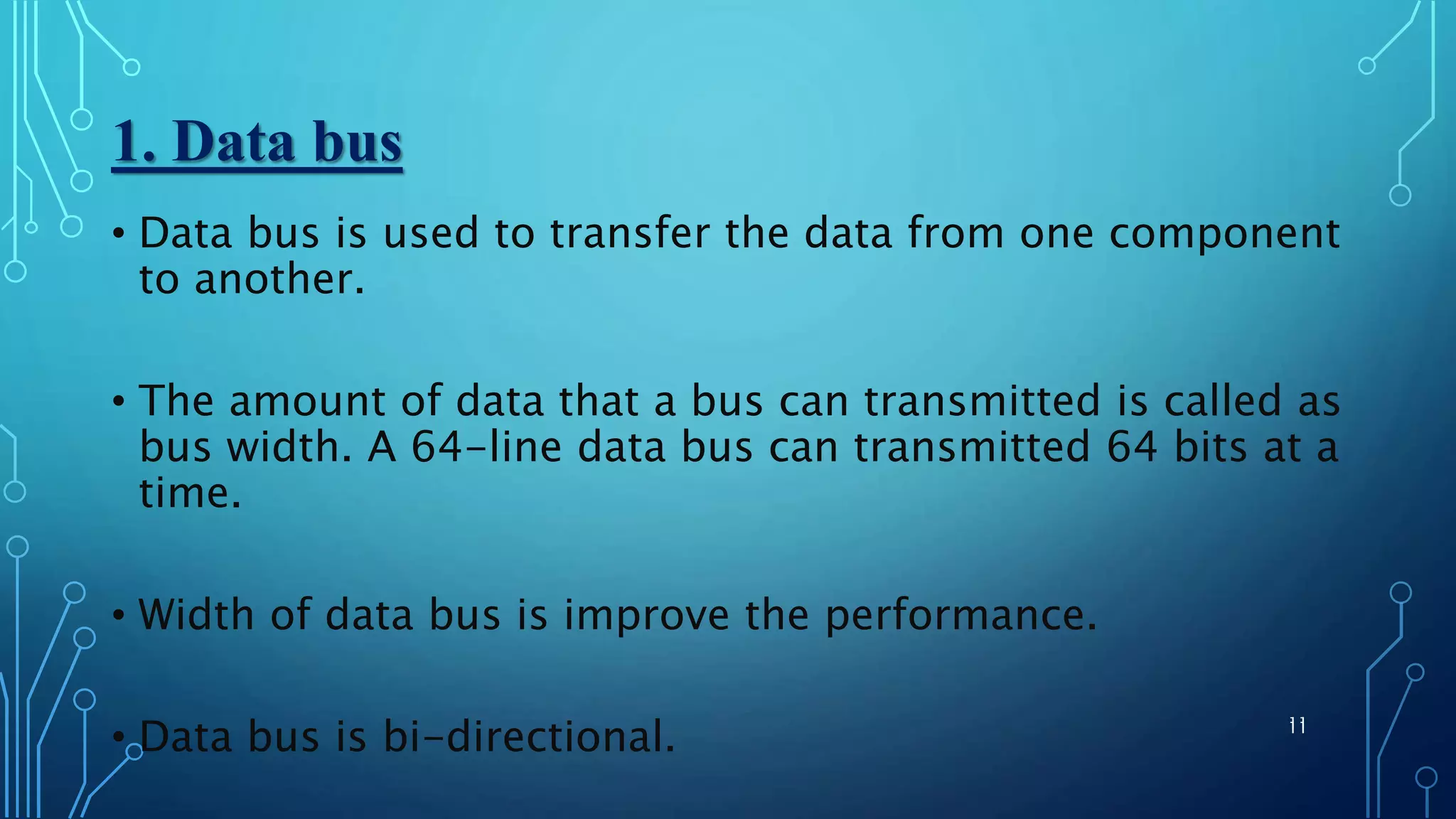 1. Data bus

• Data bus is used to transfer the data from one component to another.

• The amount of data that a bus can transmitted is called as bus width. A 64-line data bus can transmitted 64 bits at a time.

• Width of data bus is improve the performance.

• Data bus is bi-directional.

11